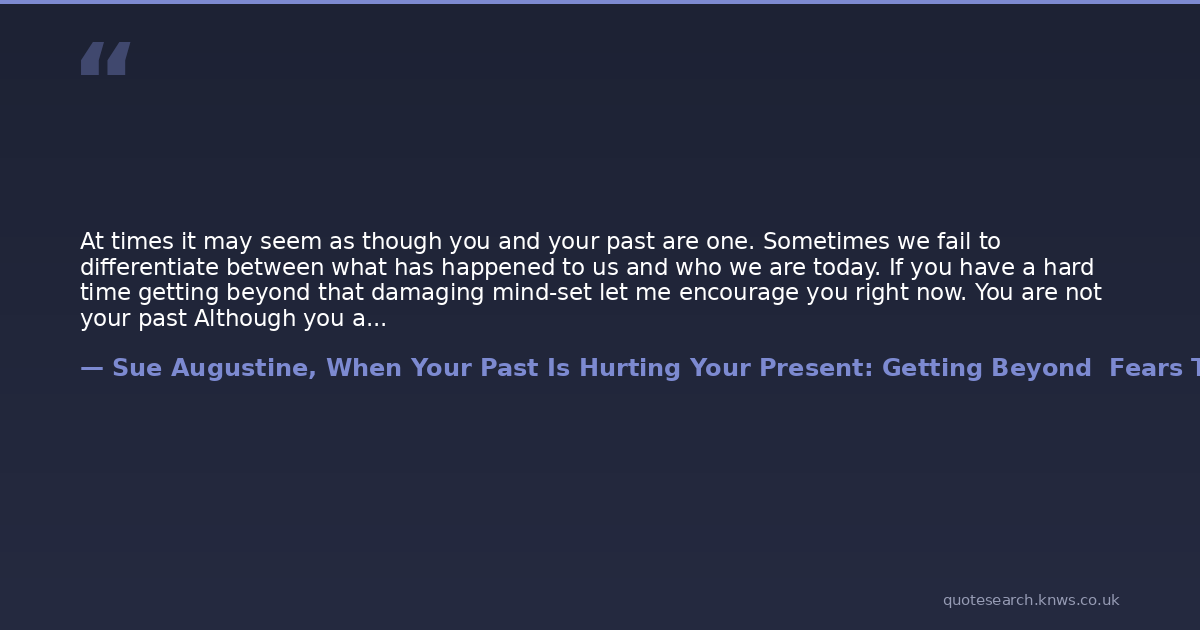 “

At times it may seem as though you and your past are one. Sometimes we fail to differentiate between what has happened to us and who we are today. If you have a hard time getting beyond that damaging mind-set let me encourage you right now. You are not your past Although you a...

— Sue Augustine, When Your Past Is Hurting Your Present: Getting Beyond Fears T

quotesearch.knws.co.uk